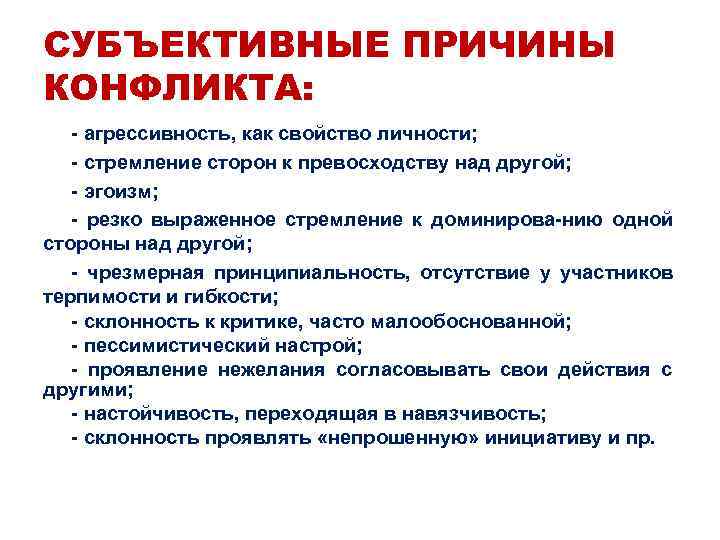 СУБЪЕКТИВНЫЕ ПРИЧИНЫ КОНФЛИКТА:

- агрессивность, как свойство личности;

- стремление сторон к превосходству над другой;

- эгоизм;

- резко выраженное стремление к доминирова-нию одной стороны над другой;

- чрезмерная принципиальность, отсутствие у участников терпимости и гибкости;

- склонность к критике, часто малообоснованной;

- пессимистический настрой;

- проявление нежелания согласовывать свои действия с другими;

- настойчивость, переходящая в навязчивость;

- склонность проявлять «непрошенную» инициативу и пр.